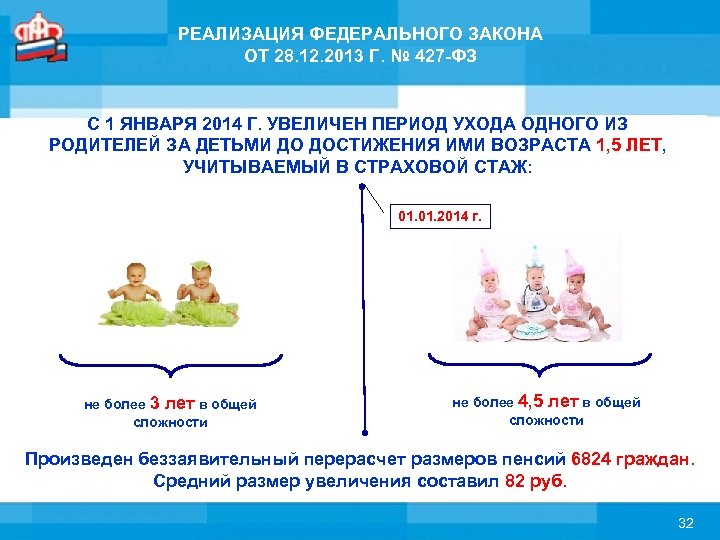 РЕАЛИЗАЦИЯ ФЕДЕРАЛЬНОГО ЗАКОНА ОТ 28.12.2013 Г. № 427-ФЗ

С 1 ЯНВАРЯ 2014 Г. УВЕЛИЧЕН ПЕРИОД УХОДА ОДНОГО ИЗ РОДИТЕЛЕЙ ЗА ДЕТЬМИ ДО ДОСТИЖЕНИЯ ИМИ ВОЗРАСТА 1,5 ЛЕТ, УЧИТЫВАЕМЫЙ В СТРАХОВОЙ СТАЖ:

01.01.2014 г.

не более 3 лет в общей сложности

не более 4,5 лет в общей сложности

Произведен беззаявительный перерасчет размеров пенсий 6824 граждан. Средний размер увеличения составил 82 руб.

32